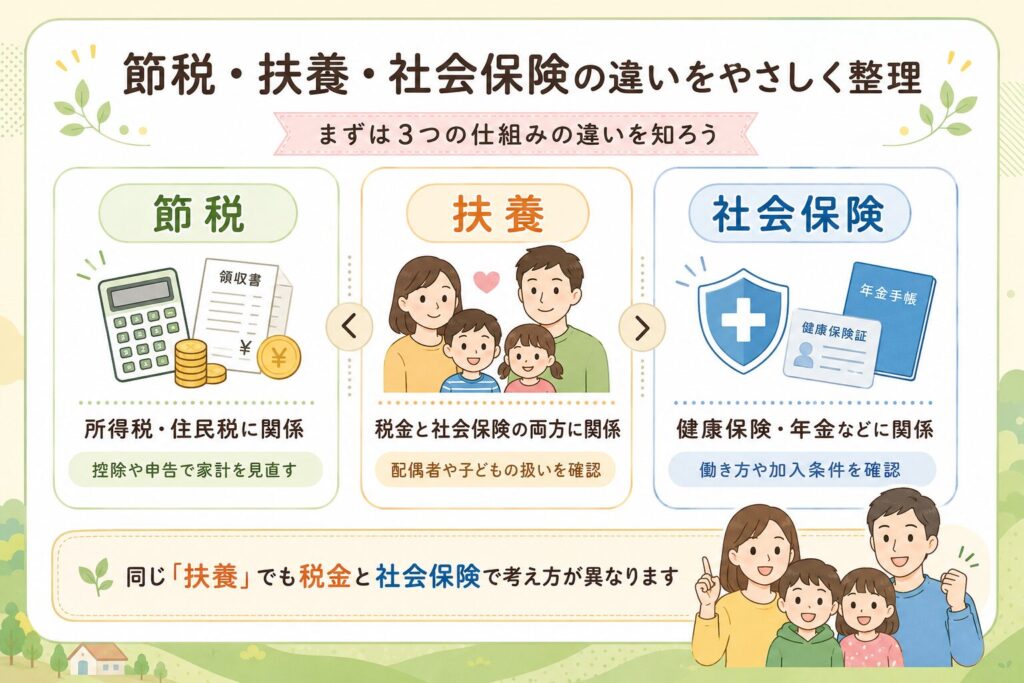 節税・扶養・社会保険の違いをやさしく整理

まずは３つの仕組みの違いを知ろう

節税

領収書

¥

所得税・住民税に関係

控除や申告で家計を見直す

扶養

税金と社会保険の両方に関係

配偶者や子どもの扱いを確認

社会保険

年金手帳

健康保険証

健康保険・年金などに関係

働き方や加入条件を確認

同じ「扶養」でも税金と社会保険で考え方が異なります